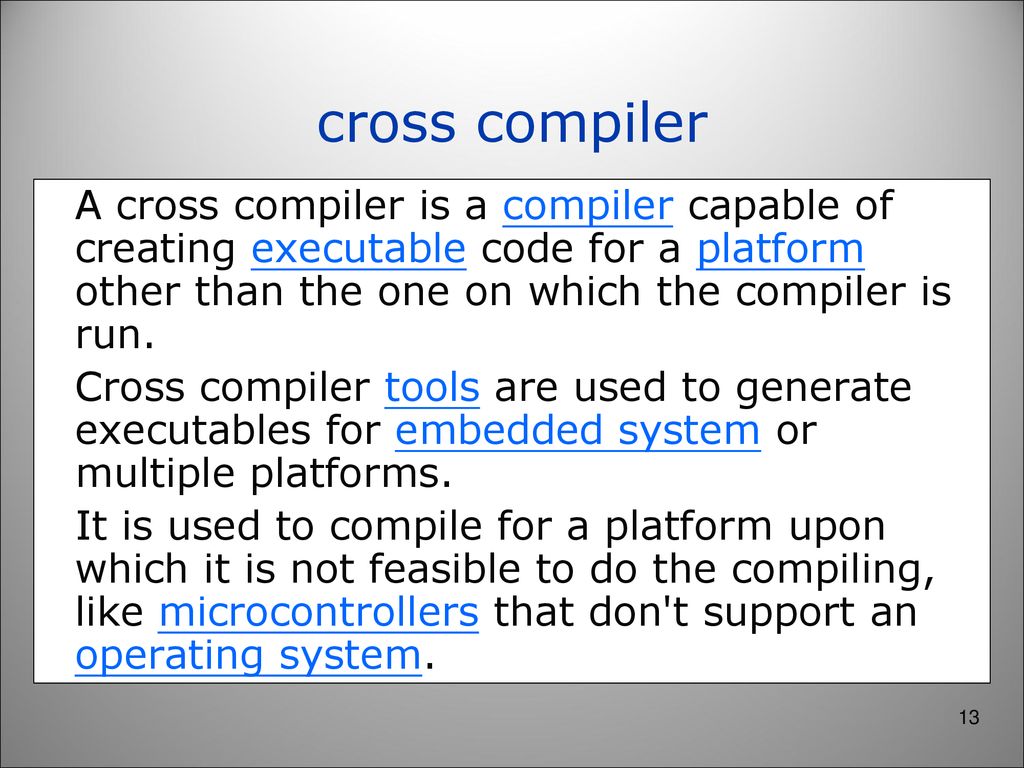 cross compiler

A cross compiler is a compiler capable of creating executable code for a platform other than the one on which the compiler is run.

Cross compiler tools are used to generate executables for embedded system or multiple platforms.

It is used to compile for a platform upon which it is not feasible to do the compiling, like microcontrollers that don't support an operating system.

13